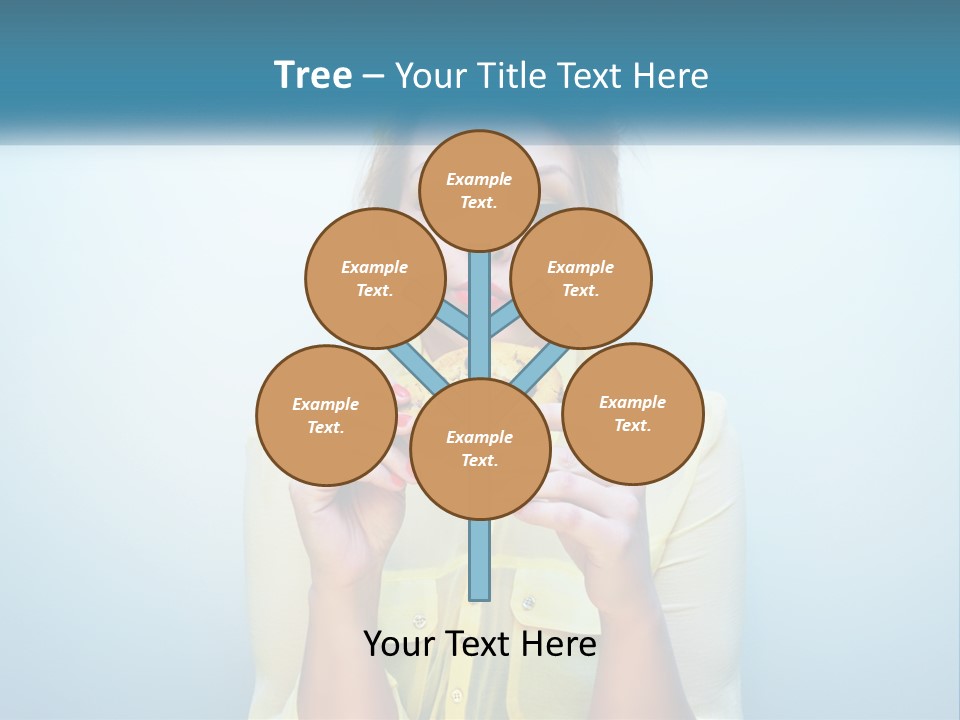 Tree – Your Title Text Here

Example Text.

Example Text.

Example Text.

Example Text.

Example Text.

Example Text.

Your Text Here